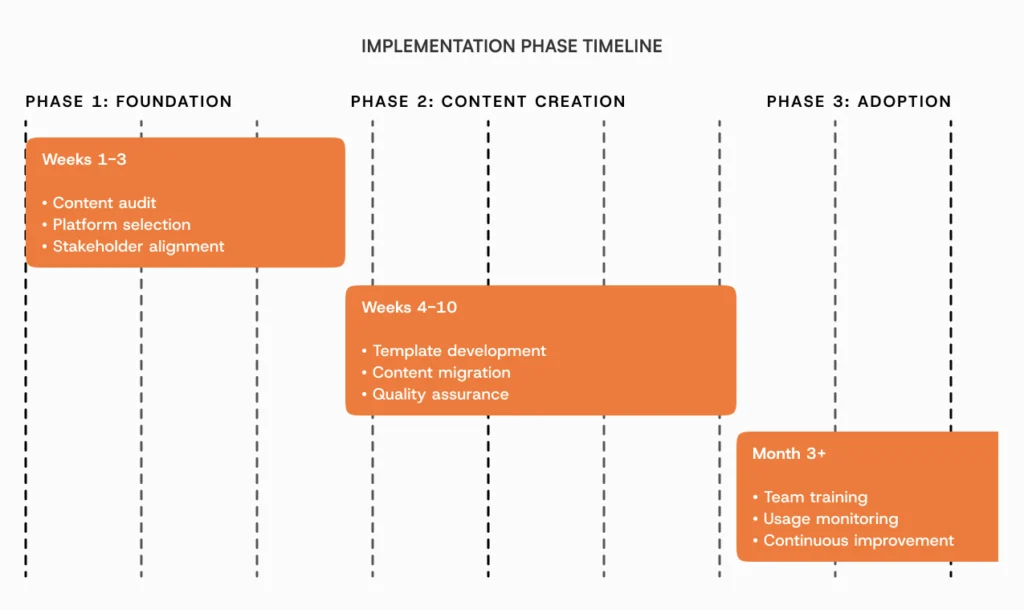 IMPLEMENTATION PHASE TIMELINE

PHASE 1: FOUNDATION

PHASE 2: CONTENT CREATION

PHASE 3: ADOPTION

Weeks 1-3

• Content audit
• Platform selection
• Stakeholder alignment

Weeks 4-10

• Template development
• Content migration
• Quality assurance

Month 3+

• Team training
• Usage monitoring
• Continuous improvement